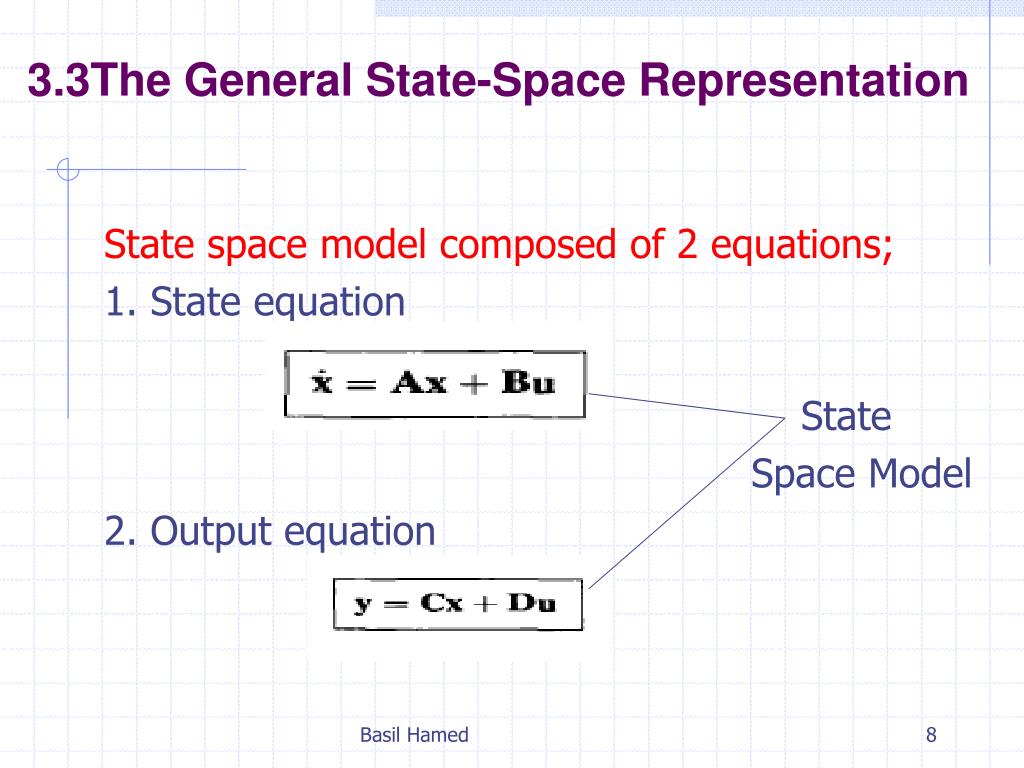 3.3The General State-Space Representation

State space model composed of 2 equations;

1. State equation

$\dot{\mathbf{x}} = \mathbf{Ax} + \mathbf{Bu}$

State
Space Model

2. Output equation

$\mathbf{y} = \mathbf{Cx} + \mathbf{Du}$

Basil Hamed

8